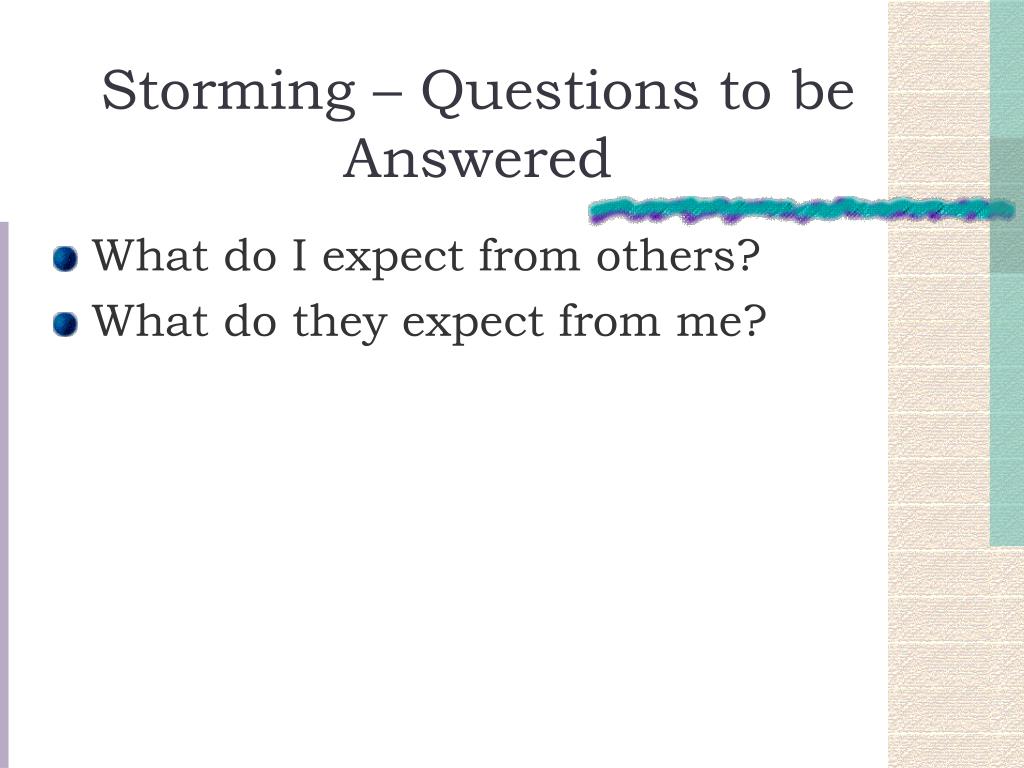 Storming – Questions to be Answered

What do I expect from others?
What do they expect from me?